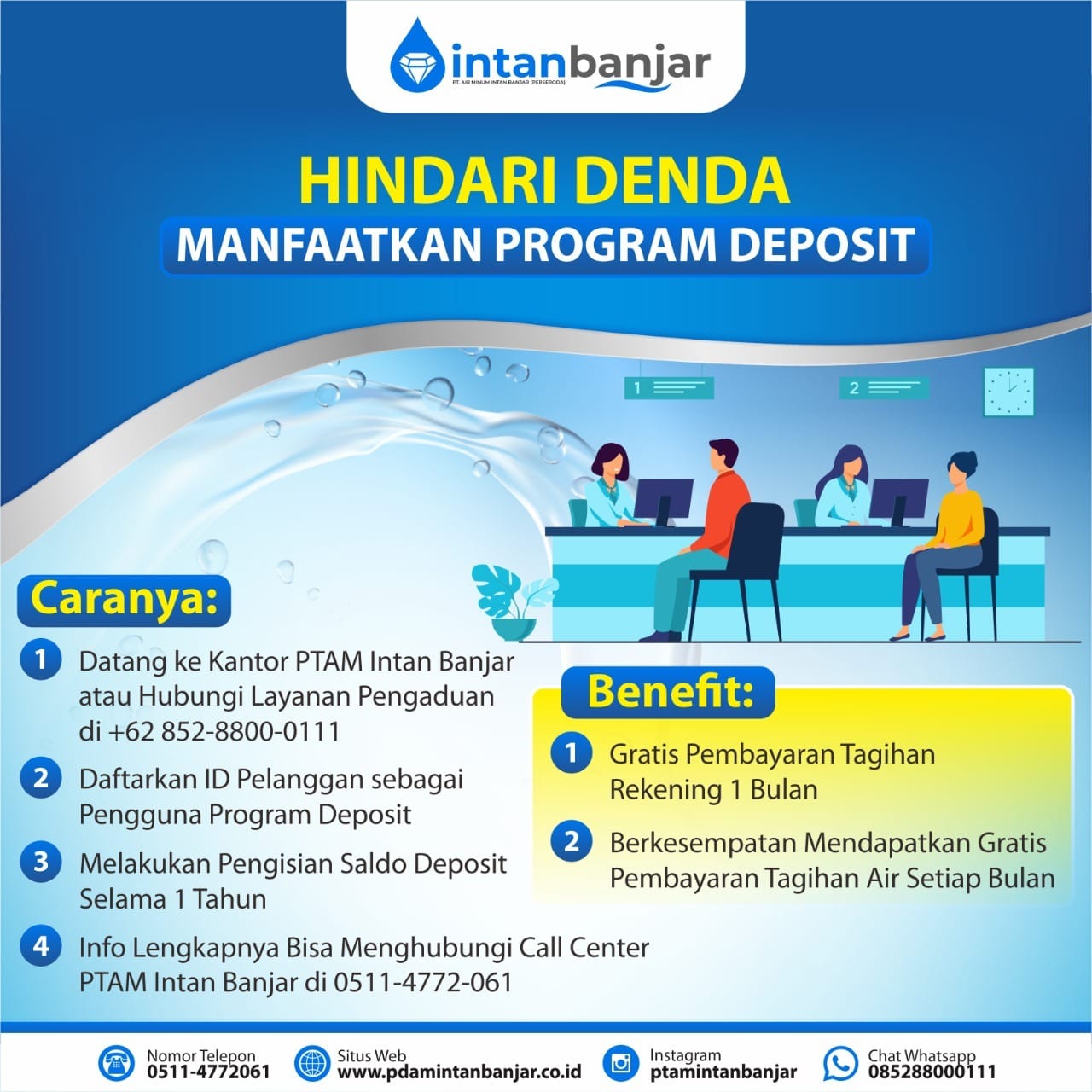 intanbanjar
PT. AIR MINUM INTAN BANJAR (PERSERODA)

HINDARI DENDA
MANFAATKAN PROGRAM DEPOSIT

1
2

Caranya:

1 Datang ke Kantor PTAM Intan Banjar atau Hubungi Layanan Pengaduan di +62 852-8800-0111

2 Daftarkan ID Pelanggan sebagai Pengguna Program Deposit

3 Melakukan Pengisian Saldo Deposit Selama 1 Tahun

4 Info Lengkapnya Bisa Menghubungi Call Center PTAM Intan Banjar di 0511-4772-061

Benefit:

1 Gratis Pembayaran Tagihan Rekening 1 Bulan

2 Berkesempatan Mendapatkan Gratis Pembayaran Tagihan Air Setiap Bulan

Nomor Telepon
0511-4772061

Situs Web
www.pdamintanbanjar.co.id

Instagram
ptamintanbanjar

Chat Whatsapp
085288000111